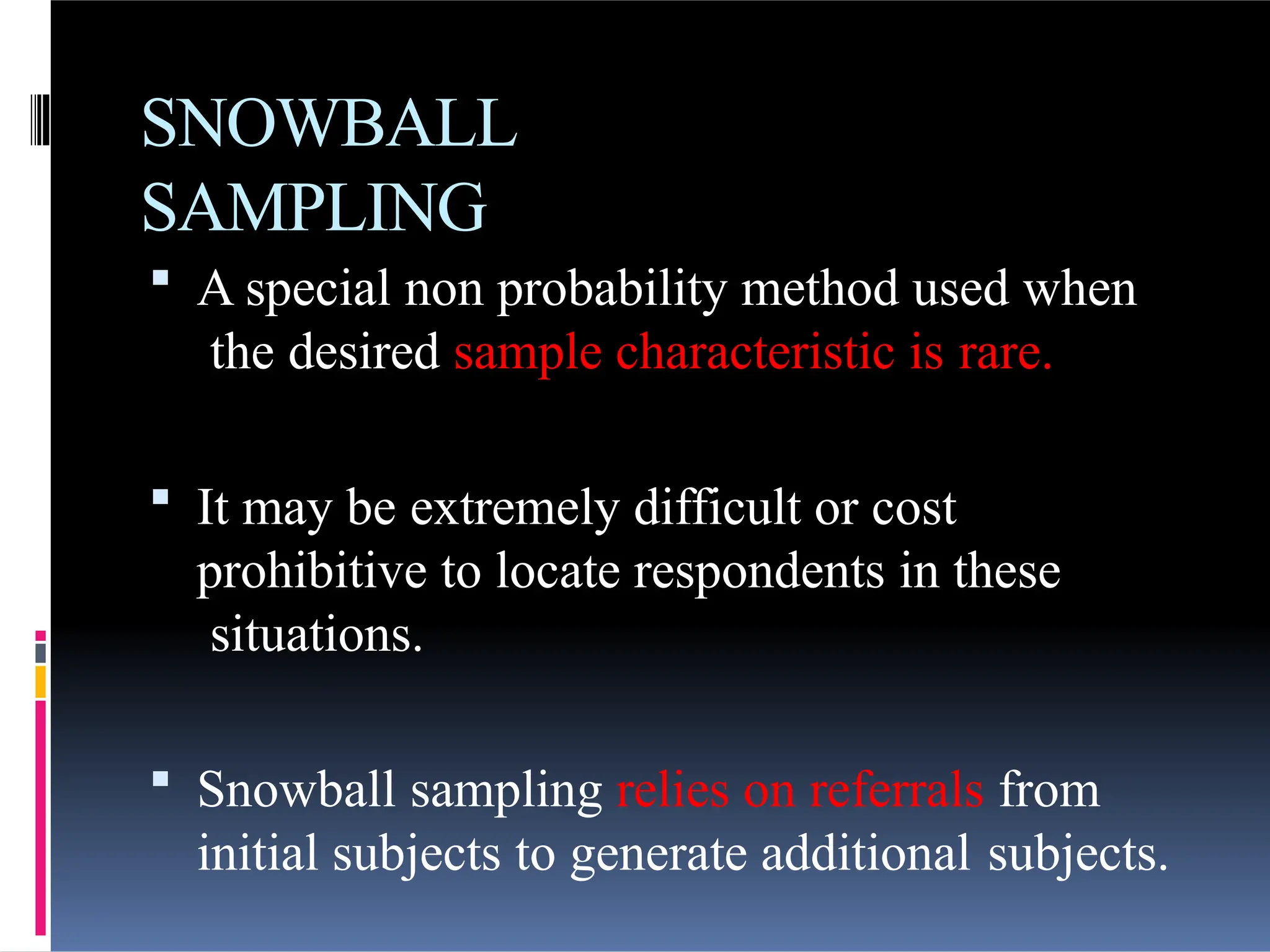 SNOWBALL SAMPLING

▪ A special non probability method used when the desired sample characteristic is rare.

▪ It may be extremely difficult or cost prohibitive to locate respondents in these situations.

▪ Snowball sampling relies on referrals from initial subjects to generate additional subjects.